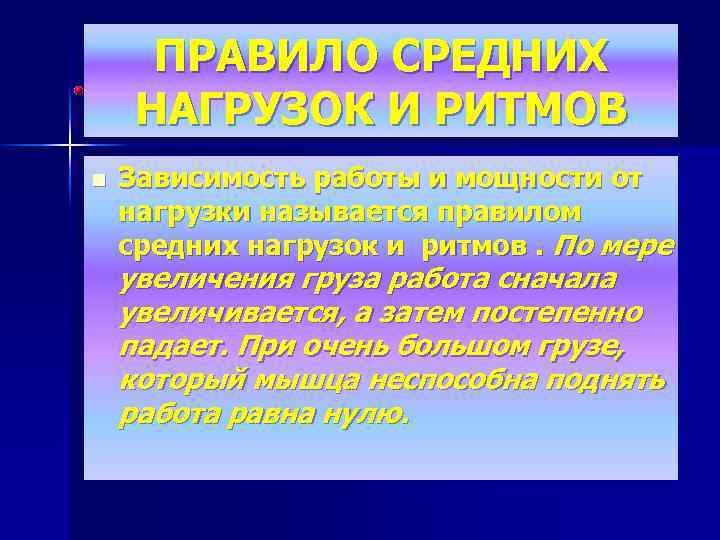 ПРАВИЛО СРЕДНИХ НАГРУЗОК И РИТМОВ

Зависимость работы и мощности от нагрузки называется правилом средних нагрузок и ритмов . По мере увеличения груза работа сначала увеличивается, а затем постепенно падает. При очень большом грузе, который мышца неспособна поднять работа равна нулю.